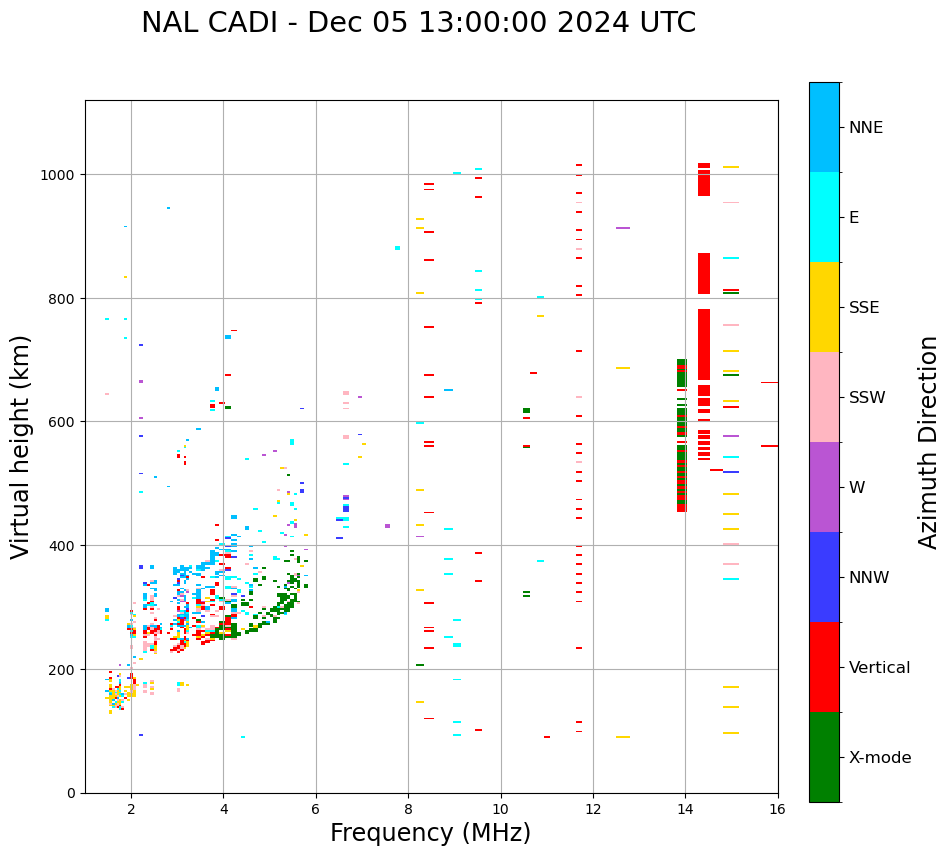 NAL CADI - Dec 05 13:00:00 2024 UTC

Virtual height (km)

1000
800
600
400
200
0

2
4
6
8
10
12
14
16

Frequency (MHz)

NNE
E
SSE
SSW
W
NNW
Vertical
X-mode

Azimuth Direction